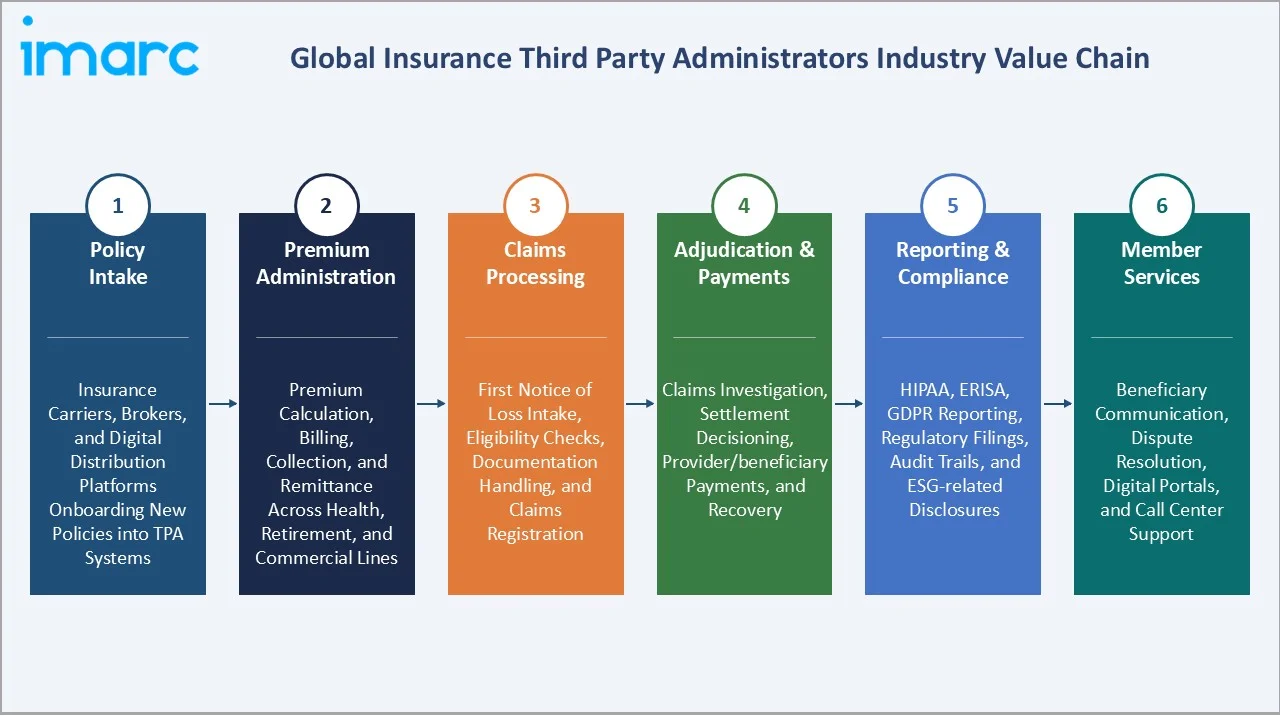 imarc

Global Insurance Third Party Administrators Industry Value Chain

1
Policy Intake

Insurance Carriers, Brokers, and Digital Distribution Platforms Onboarding New Policies into TPA Systems

2
Premium Administration

Premium Calculation, Billing, Collection, and Remittance Across Health, Retirement, and Commercial Lines

3
Claims Processing

First Notice of Loss Intake, Eligibility Checks, Documentation Handling, and Claims Registration

4
Adjudication & Payments

Claims Investigation, Settlement Decisioning, Provider/beneficiary Payments, and Recovery

5
Reporting & Compliance

HIPAA, ERISA, GDPR Reporting, Regulatory Filings, Audit Trails, and ESG-related Disclosures

6
Member Services

Beneficiary Communication, Dispute Resolution, Digital Portals, and Call Center Support